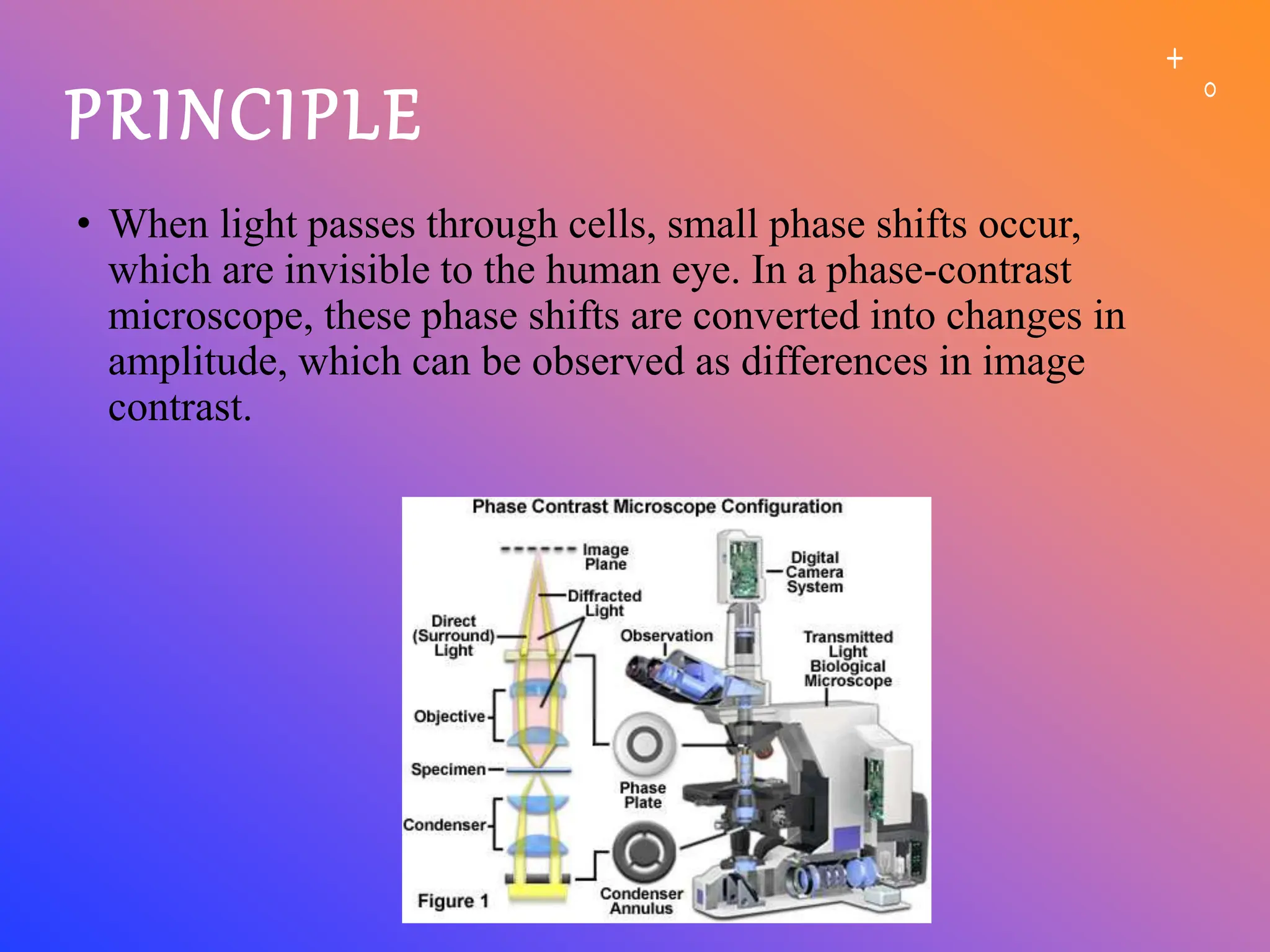 PRINCIPLE

• When light passes through cells, small phase shifts occur, which are invisible to the human eye. In a phase-contrast microscope, these phase shifts are converted into changes in amplitude, which can be observed as differences in image contrast.

Phase Contrast Microscope Configuration

Image Plane

Diffracted Light

Direct (Surround) Light

Objective

Specimen

Condenser

Figure 1

Digital Camera System

Observation

Transmitted Light Biological Microscope

Phase Plate

Condenser Annulus